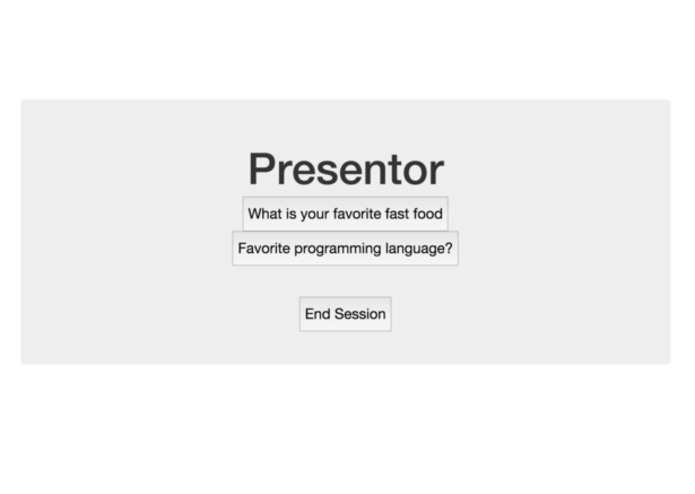 Presentor

What is your favorite fast food

Favorite programming language?

End Session